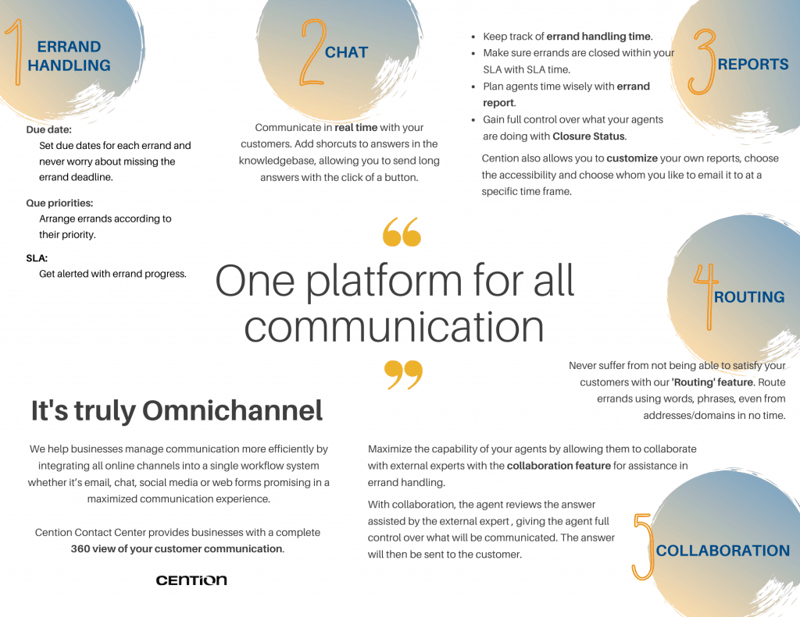 1 ERRAND HANDLING

Due date:
Set due dates for each errand and never worry about missing the errand deadline.

Que priorities:
Arrange errands according to their priority.

SLA:
Get alerted with errand progress.

2 CHAT

Communicate in real time with your customers. Add shorcuts to answers in the knowledgebase, allowing you to send long answers with the click of a button.

- Keep track of errand handling time.
- Make sure errands are closed within your SLA with SLA time.
- Plan agents time wisely with errand report.
- Gain full control over what your agents are doing with Closure Status.

Cention also allows you to customize your own reports, choose the accessibility and choose whom you like to email it to at a specific time frame.

3 REPORTS

“ One platform for all communication ”

4 ROUTING

Never suffer from not being able to satisfy your customers with our 'Routing' feature. Route errands using words, phrases, even from addresses/domains in no time.

It's truly Omnichannel

We help businesses manage communication more efficiently by integrating all online channels into a single workflow system whether it's email, chat, social media or web forms promising in a maximized communication experience.

Cention Contact Center provides businesses with a complete 360 view of your customer communication.

CENTION

Maximize the capability of your agents by allowing them to collaborate with external experts with the collaboration feature for assistance in errand handling.

With collaboration, the agent reviews the answer assisted by the external expert , giving the agent full control over what will be communicated. The answer will then be sent to the customer.

5 COLLABORATION